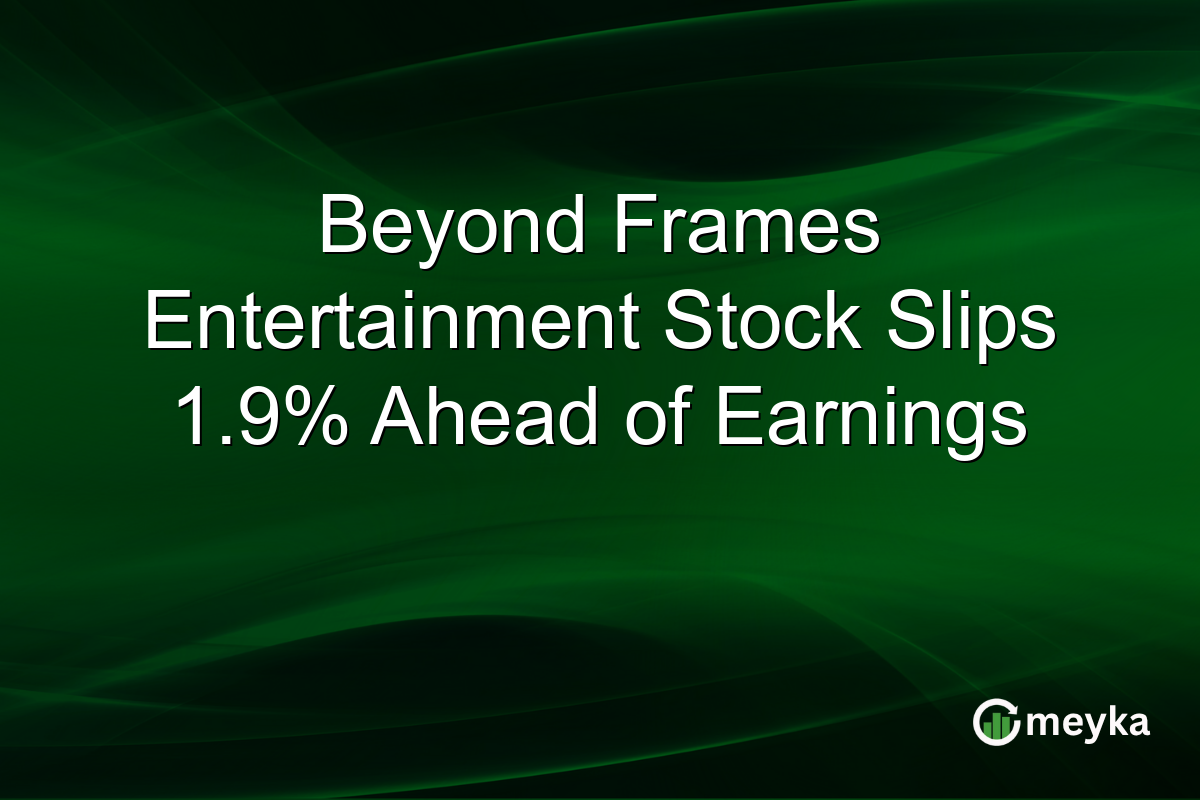 Beyond Frames Entertainment Stock Slips 1.9% Ahead of Earnings

meyka